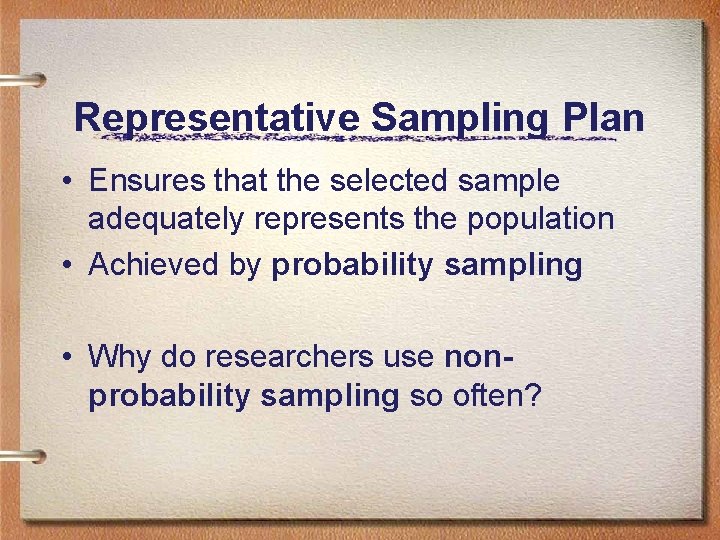 Representative Sampling Plan

• Ensures that the selected sample adequately represents the population
• Achieved by probability sampling

• Why do researchers use non-probability sampling so often?